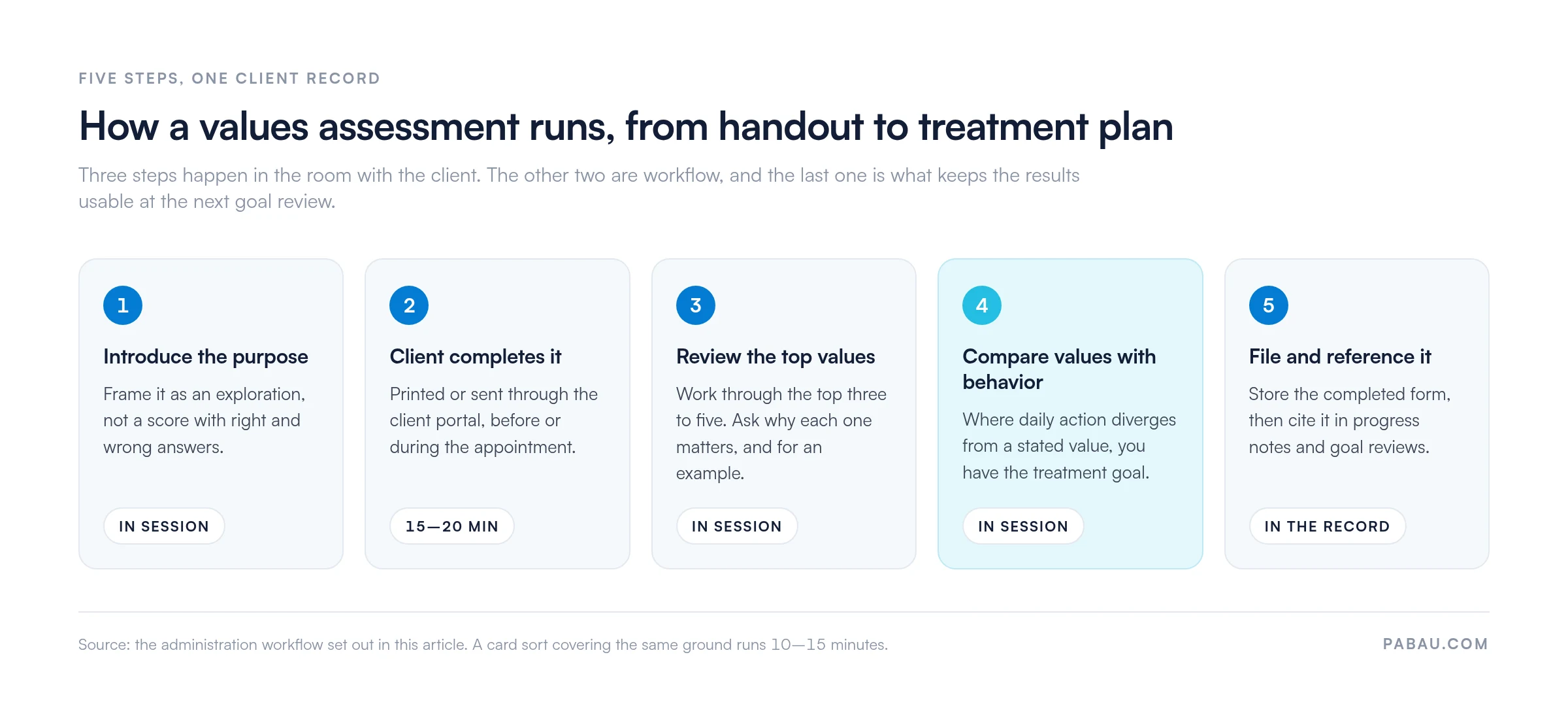 FIVE STEPS, ONE CLIENT RECORD

How a values assessment runs, from handout to treatment plan

Three steps happen in the room with the client. The other two are workflow, and the last one is what keeps the results usable at the next goal review.

1

Introduce the purpose

Frame it as an exploration, not a score with right and wrong answers.

IN SESSION

2

Client completes it

Printed or sent through the client portal, before or during the appointment.

15—20 MIN

3

Review the top values

Work through the top three to five. Ask why each one matters, and for an example.

IN SESSION

4

Compare values with behavior

Where daily action diverges from a stated value, you have the treatment goal.

IN SESSION

5

File and reference it

Store the completed form, then cite it in progress notes and goal reviews.

IN THE RECORD

Source: the administration workflow set out in this article. A card sort covering the same ground runs 10—15 minutes.

PABAU.COM